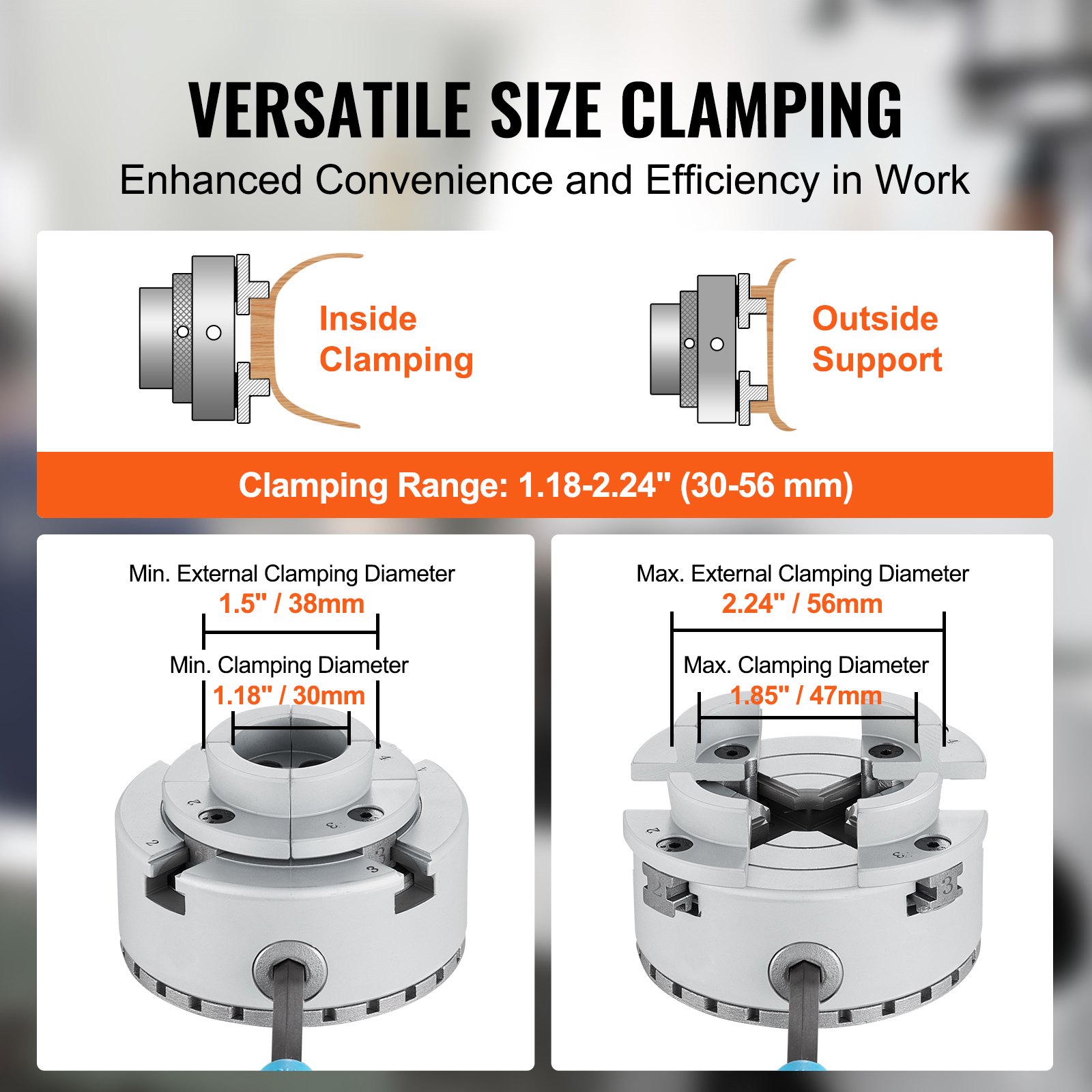 VERSATILE SIZE CLAMPING
Enhanced Convenience and Efficiency in Work

Inside Clamping

Outside Support

Clamping Range: 1.18-2.24" (30-56 mm)

Min. External Clamping Diameter
1.5" / 38mm
Min. Clamping Diameter
1.18" / 30mm

Max. External Clamping Diameter
2.24" / 56mm
Max. Clamping Diameter
1.85" / 47mm